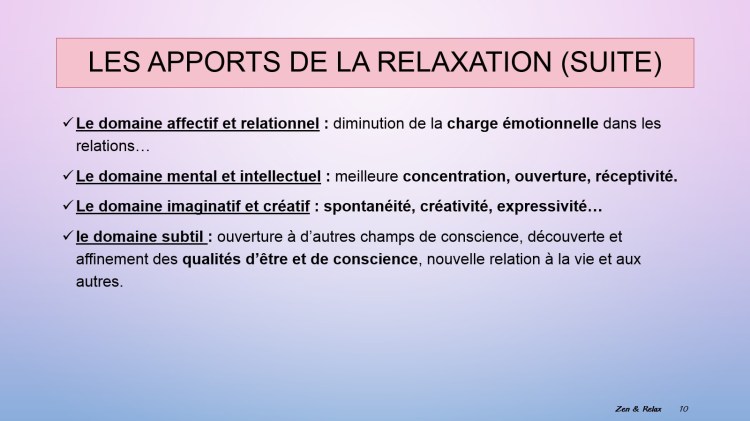 LES APPORTS DE LA RELAXATION (SUITE)

✓ Le domaine affectif et relationnel : diminution de la charge émotionnelle dans les relations…

✓ Le domaine mental et intellectuel : meilleure concentration, ouverture, réceptivité.

✓ Le domaine imaginatif et créatif : spontanéité, créativité, expressivité…

✓ le domaine subtil : ouverture à d'autres champs de conscience, découverte et affinement des qualités d'être et de conscience, nouvelle relation à la vie et aux autres.

Zen & Relax 10